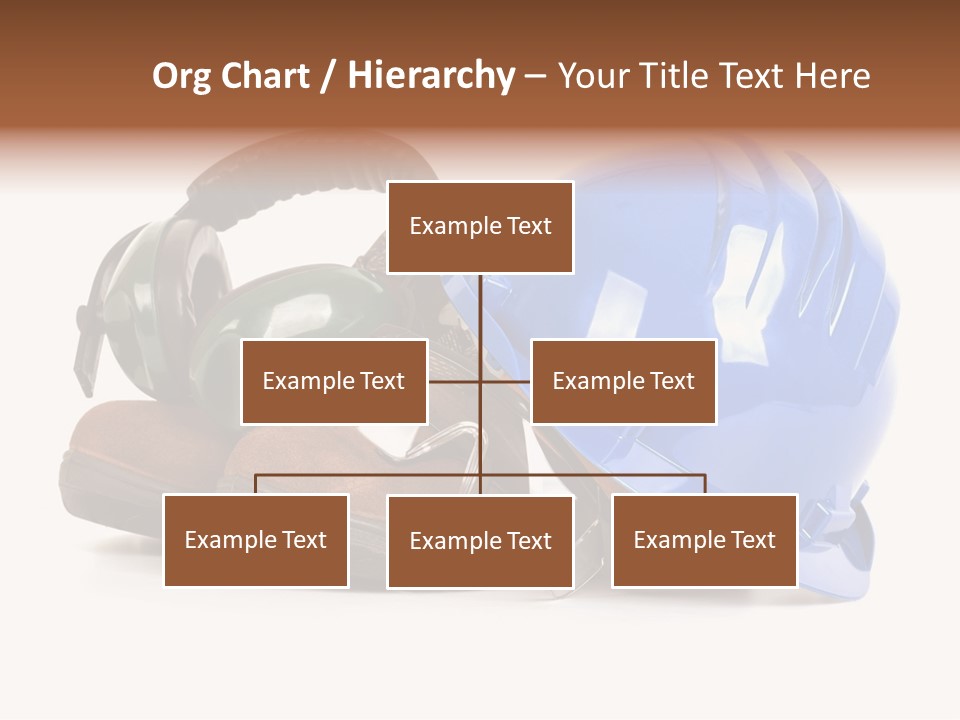 Org Chart / Hierarchy – Your Title Text Here

Example Text

Example Text

Example Text

Example Text

Example Text

Example Text